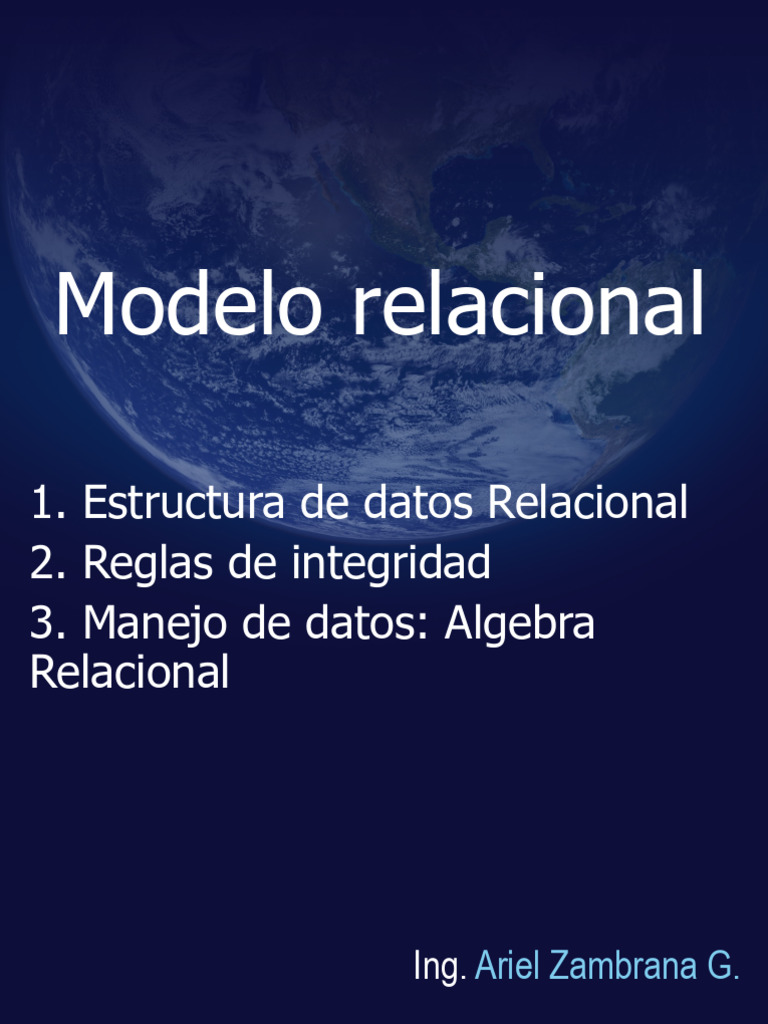 Modelo relacional

1. Estructura de datos Relacional
2. Reglas de integridad
3. Manejo de datos: Algebra Relacional

Ing. Ariel Zambrana G.